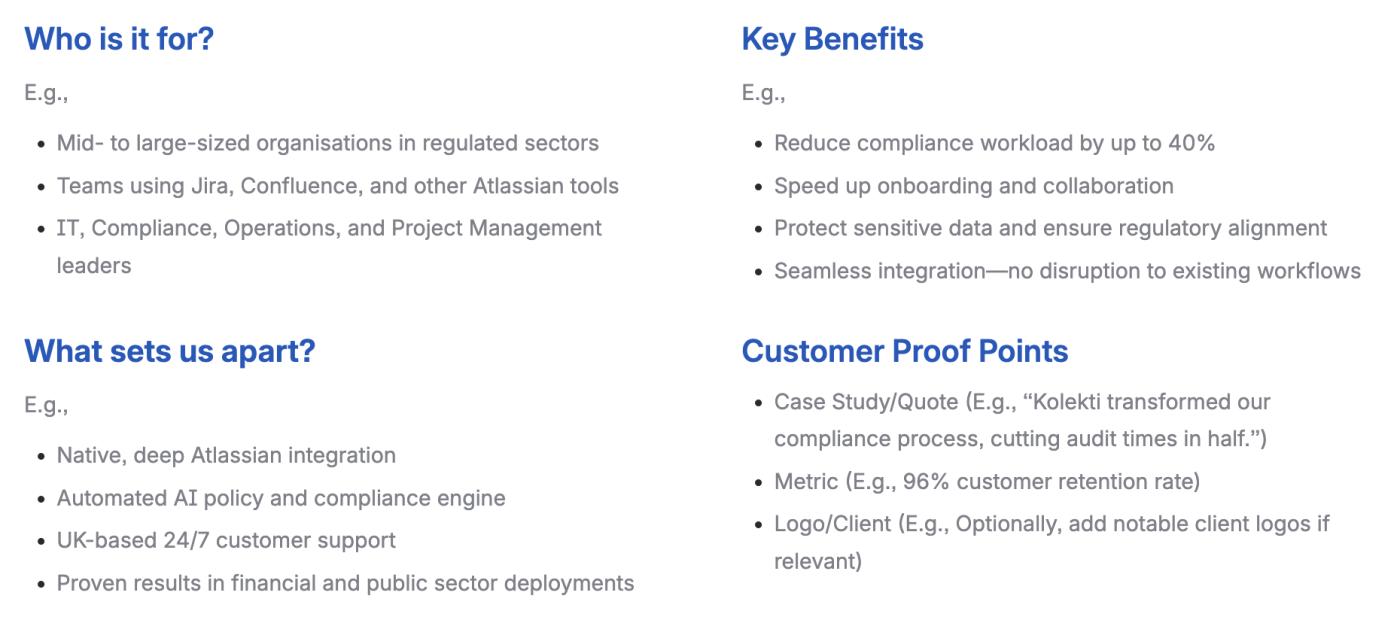 Who is it for?

E.g.,

- Mid- to large-sized organisations in regulated sectors
- Teams using Jira, Confluence, and other Atlassian tools
- IT, Compliance, Operations, and Project Management leaders

What sets us apart?

E.g.,

- Native, deep Atlassian integration
- Automated AI policy and compliance engine
- UK-based 24/7 customer support
- Proven results in financial and public sector deployments

Key Benefits

E.g.,

- Reduce compliance workload by up to 40%
- Speed up onboarding and collaboration
- Protect sensitive data and ensure regulatory alignment
- Seamless integration—no disruption to existing workflows

Customer Proof Points

- Case Study/Quote (E.g., “Kolekti transformed our compliance process, cutting audit times in half.”)
- Metric (E.g., 96% customer retention rate)
- Logo/Client (E.g., Optionally, add notable client logos if relevant)